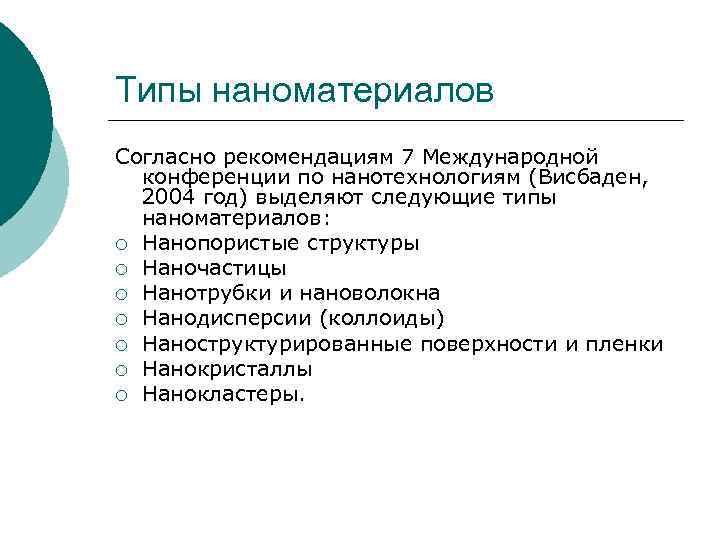 Типы наноматериалов

Согласно рекомендациям 7 Международной конференции по нанотехнологиям (Висбаден, 2004 год) выделяют следующие типы наноматериалов:

○ Нанопористые структуры
○ Наночастицы
○ Нанотрубки и нановолокна
○ Нанодисперсии (коллоиды)
○ Наноструктурированные поверхности и пленки
○ Нанокристаллы
○ Нанокластеры.